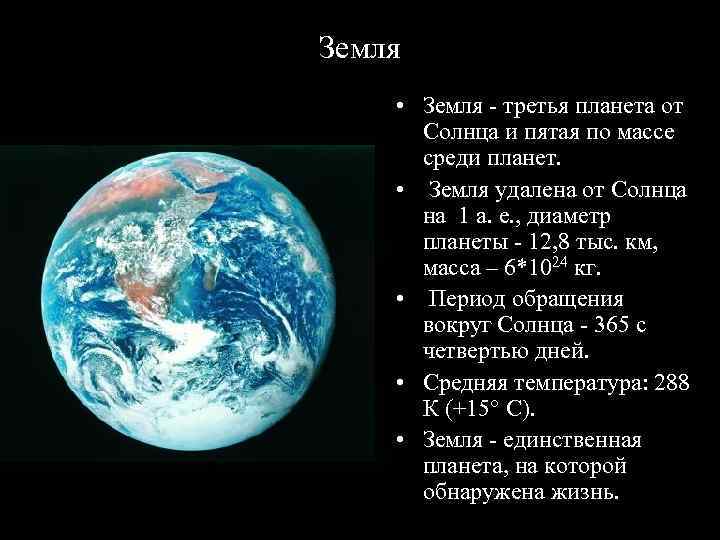 Земля

• Земля - третья планета от Солнца и пятая по массе среди планет.
• Земля удалена от Солнца на 1 а. е., диаметр планеты - 12,8 тыс. км, масса – $6*10^{24}$ кг.
• Период обращения вокруг Солнца - 365 с четвертью дней.
• Средняя температура: 288 К (+15° С).
• Земля - единственная планета, на которой обнаружена жизнь.